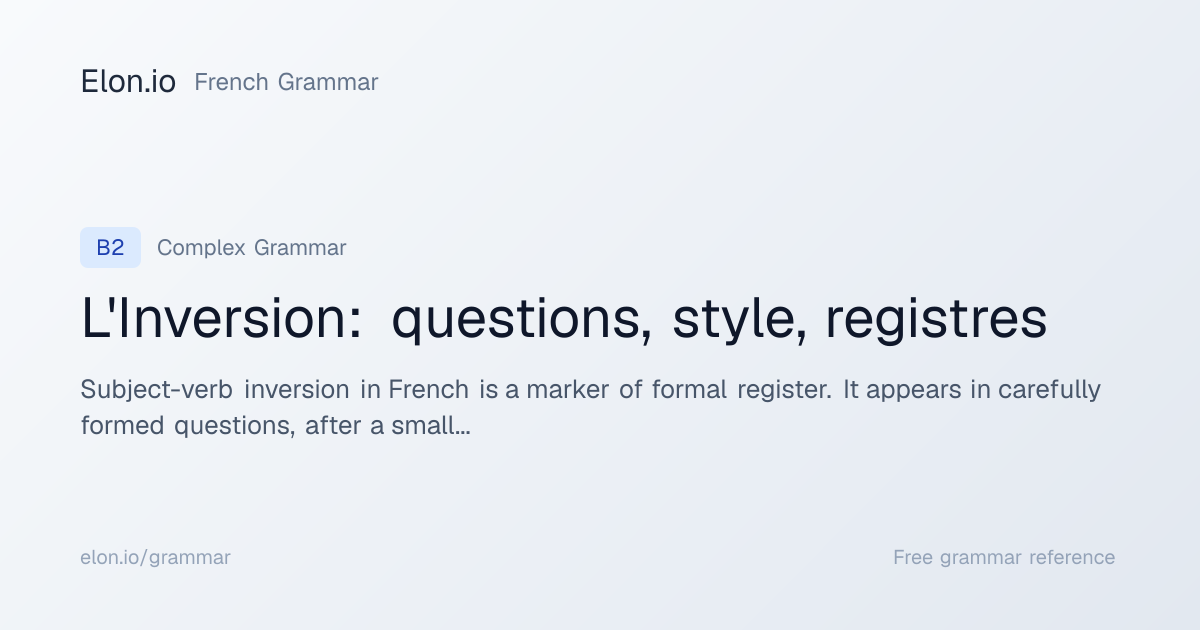 Elon.io French Grammar

B2 Complex Grammar

L'Inversion: questions, style, registres

Subject-verb inversion in French is a marker of formal register. It appears in carefully formed questions, after a small…

elon.io/grammar

Free grammar reference